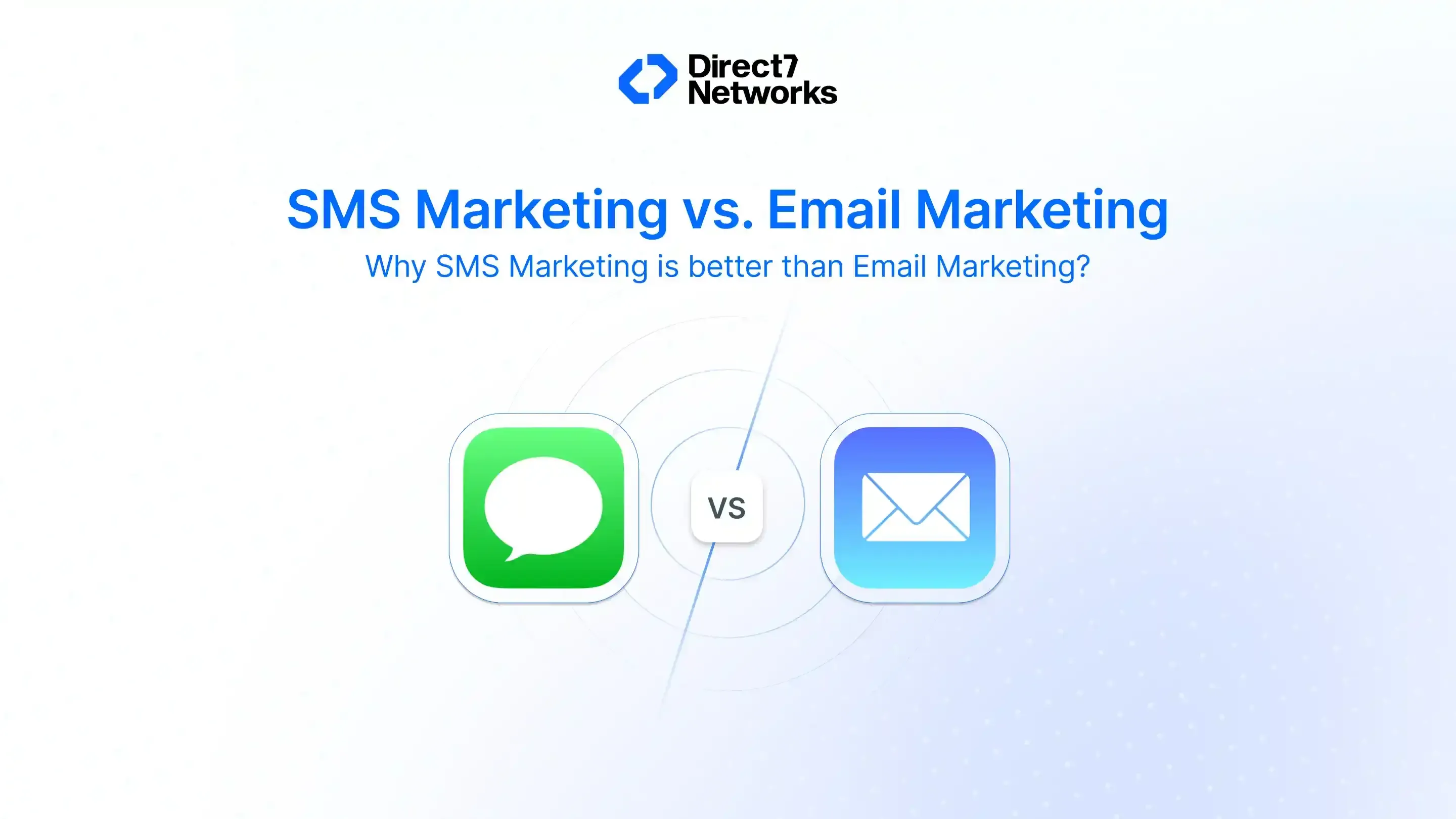 Direct7 Networks

SMS Marketing vs. Email Marketing

Why SMS Marketing is better than Email Marketing?

VS